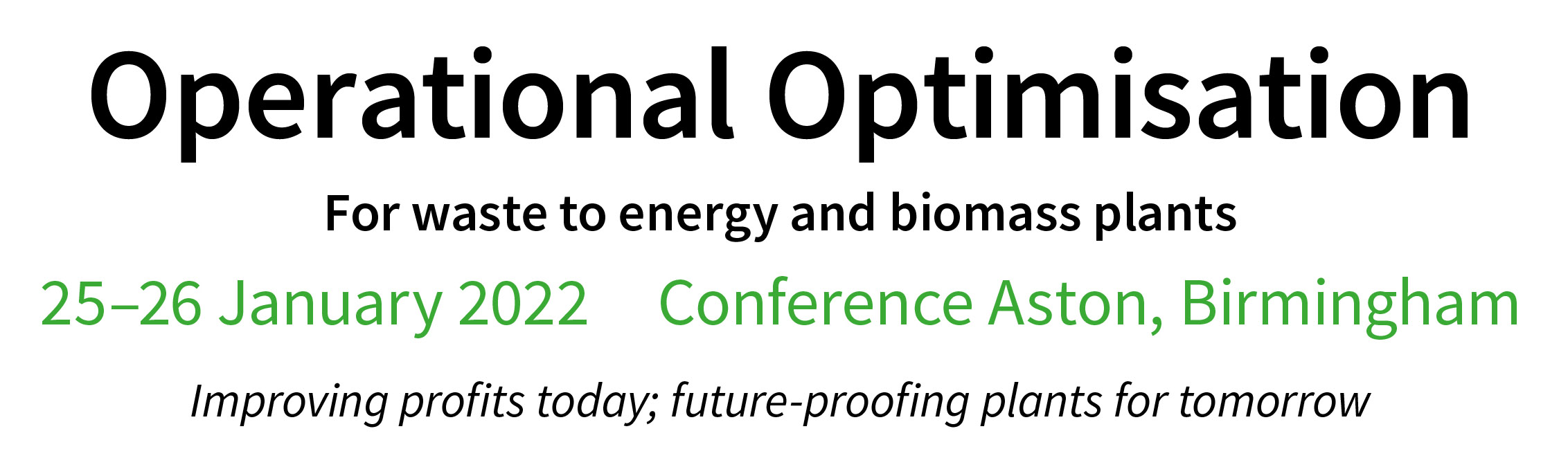 Operational Optimisation

For waste to energy and biomass plants

25–26 January 2022 Conference Aston, Birmingham

Improving profits today; future-proofing plants for tomorrow